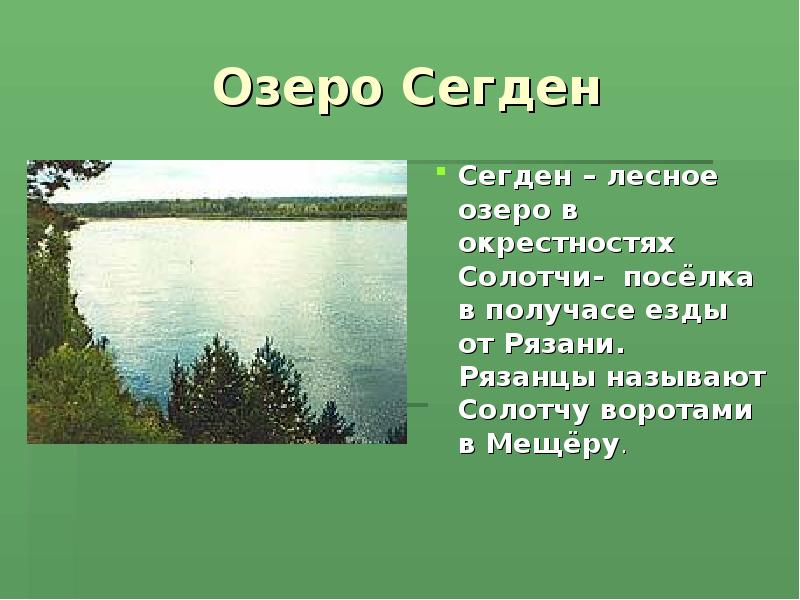 Озеро Сегден

Сегден – лесное озеро в окрестностях Солотчи- посёлка в получасе езды от Рязани. Рязанцы называют Солотчу воротами в Мещёру.